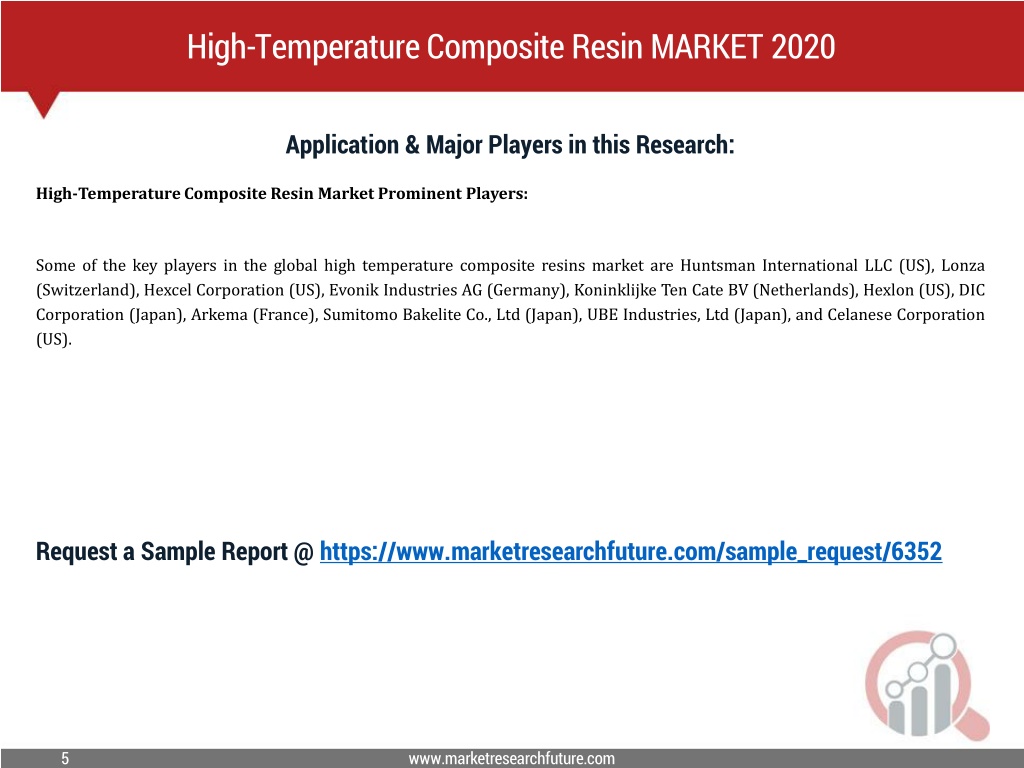 High-Temperature Composite Resin MARKET 2020

Application & Major Players in this Research:

High-Temperature Composite Resin Market Prominent Players:

Some of the key players in the global high temperature composite resins market are Huntsman International LLC (US), Lonza (Switzerland), Hexcel Corporation (US), Evonik Industries AG (Germany), Koninklijke Ten Cate BV (Netherlands), Hexlon (US), DIC Corporation (Japan), Arkema (France), Sumitomo Bakelite Co., Ltd (Japan), UBE Industries, Ltd (Japan), and Celanese Corporation (US).

Request a Sample Report @ https://www.marketresearchfuture.com/sample_request/6352

5

www.marketresearchfuture.com